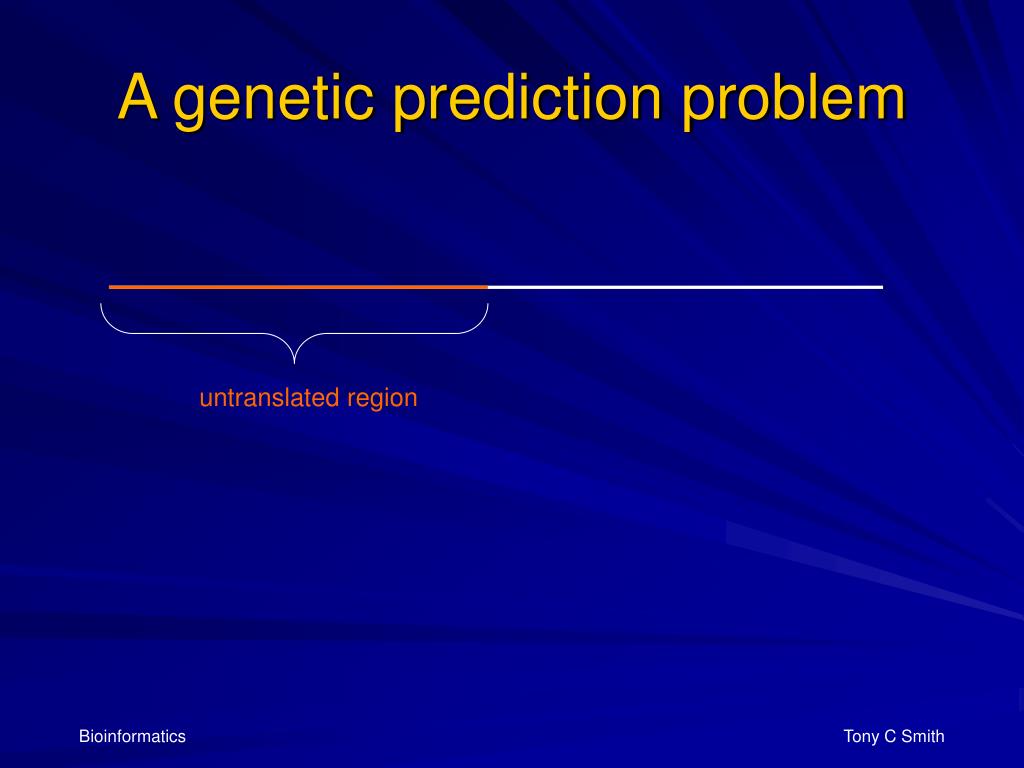 A genetic prediction problem

untranslated region

Bioinformatics

Tony C Smith